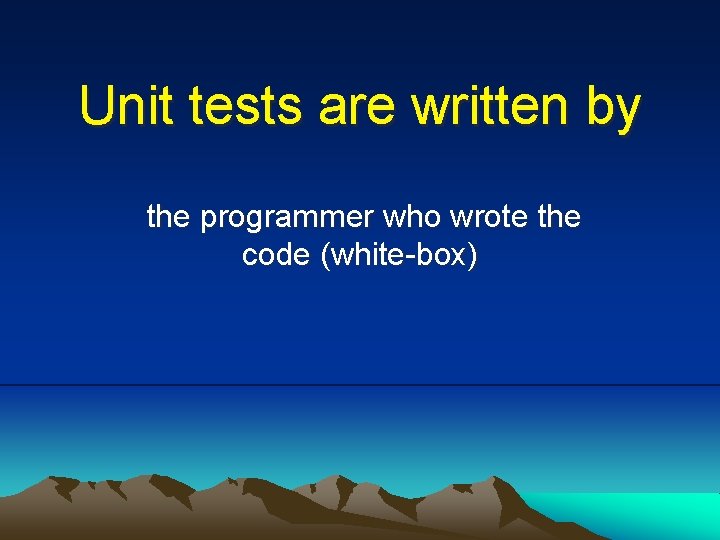 Unit tests are written by

the programmer who wrote the code (white-box)